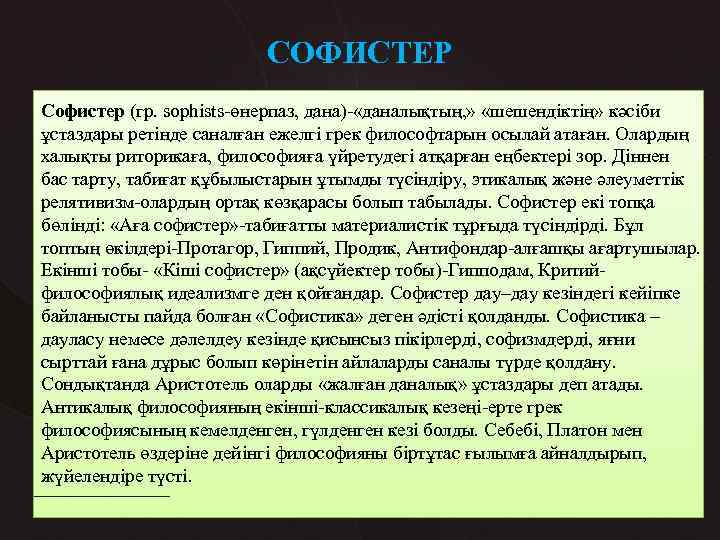 СОФИСТЕР

Софистер (гр. sophists-өнерпаз, дана)-«даналықтың,» «шешендіктің» кәсіби ұстаздары ретінде саналған ежелгі грек философтарын осылай атаған. Олардың халықты риторикаға, философияға үйретудегі атқарған еңбектері зор. Діннен бас тарту, табиғат құбылыстарын ұтымды түсіндіру, этикалық және әлеуметтік релятивизм-олардың ортақ көзқарасы болып табылады. Софистер екі топқа бөлінді: «Аға софистер»-табиғатты материалистік тұрғыда түсіндірді. Бұл топтың өкілдері-Протагор, Гиппий, Продик, Антифондар-алғашқы ағартушылар. Екінші тобы- «Кіші софистер» (ақсүйектер тобы)-Гипподам, Критий-философиялық идеализмге ден қойғандар. Софистер дау–дау кезіндегі кейіпке байланысты пайда болған «Софистика» деген әдісті қолданды. Софистика – дауласу немесе дәлелдеу кезінде қисынсыз пікірлерді, софизмдерді, яғни сырттай ғана дұрыс болып көрінетін айлаларды саналы түрде қолдану. Сондықтанда Аристотель оларды «жалған даналық» ұстаздары деп атады. Антикалық философияның екінші-классикалық кезеңі-ерте грек философиясының кемелденген, гүлденген кезі болды. Себебі, Платон мен Аристотель өздеріне дейінгі философияны біртұтас ғылымға айналдырып, жүйелендіре түсті.